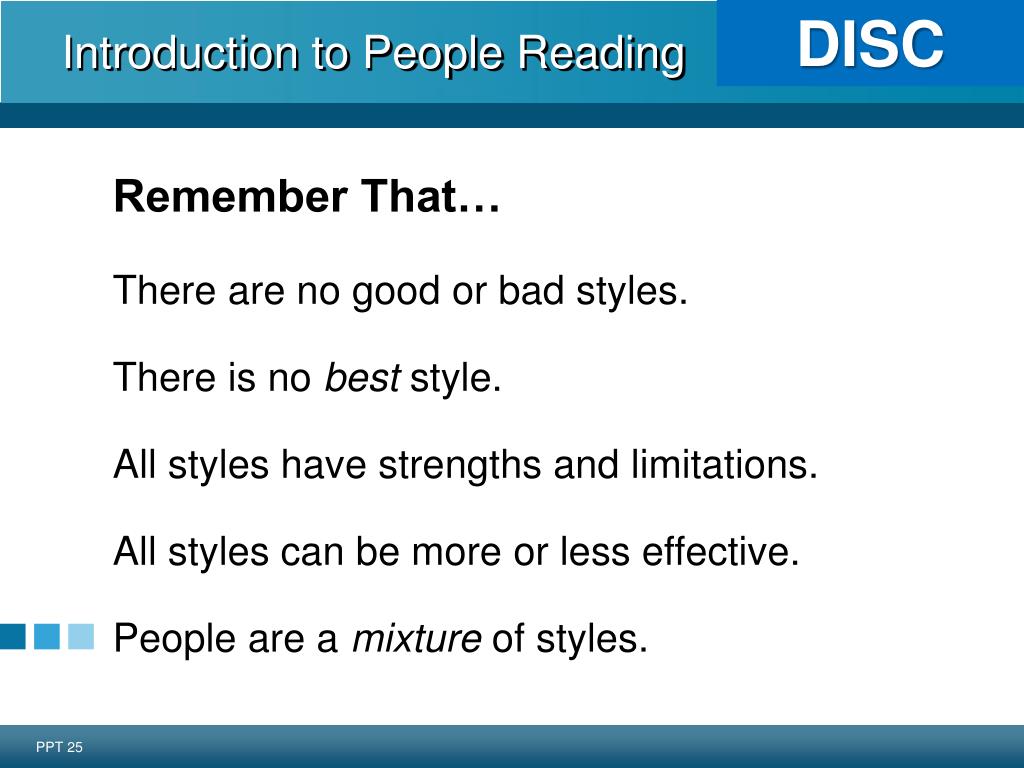 Introduction to People Reading

DISC

Remember That…

There are no good or bad styles.

There is no best style.

All styles have strengths and limitations.

All styles can be more or less effective.

People are a mixture of styles.

PPT 25